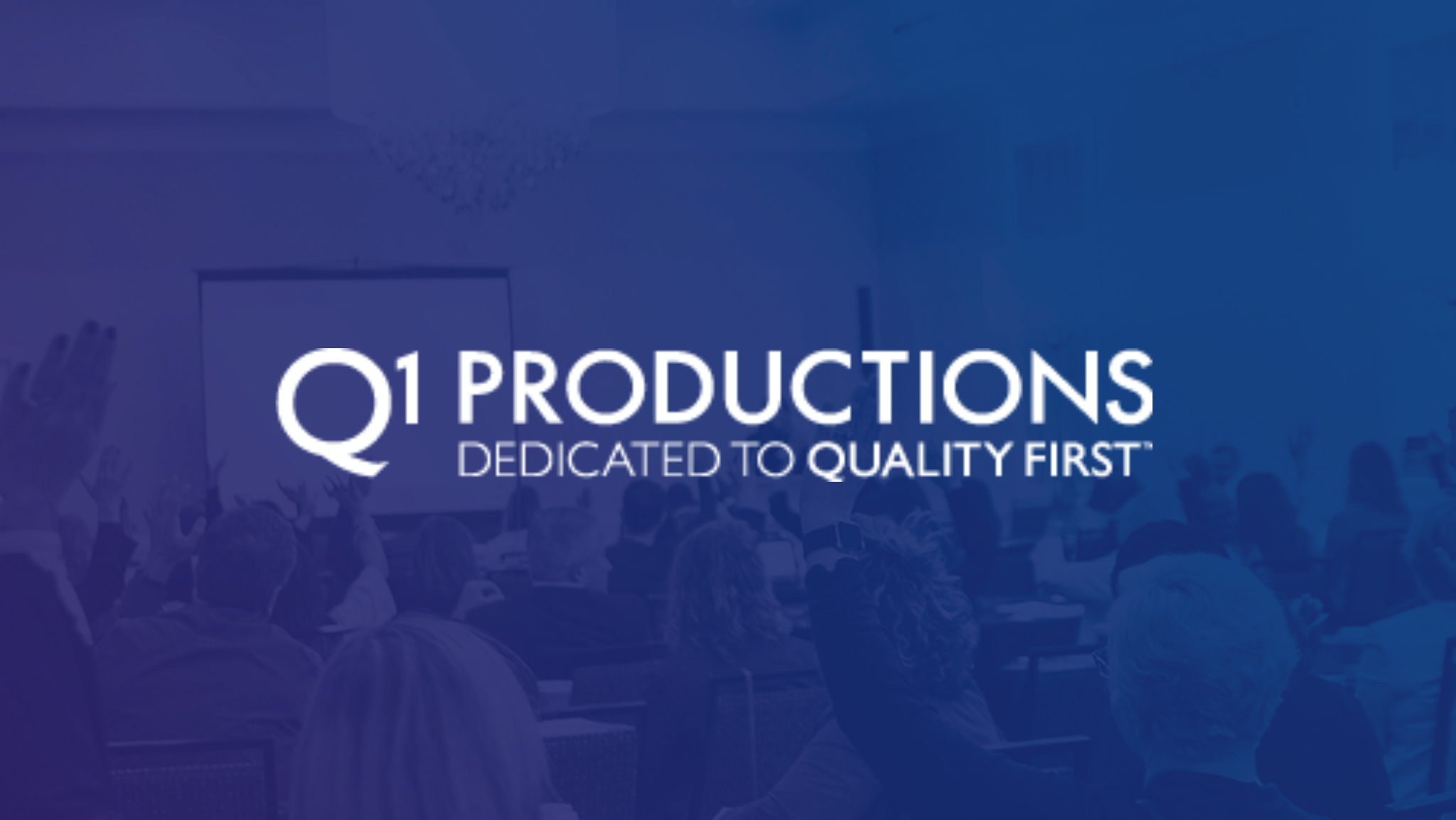 Q1 PRODUCTIONS
DEDICATED TO QUALITY FIRST™